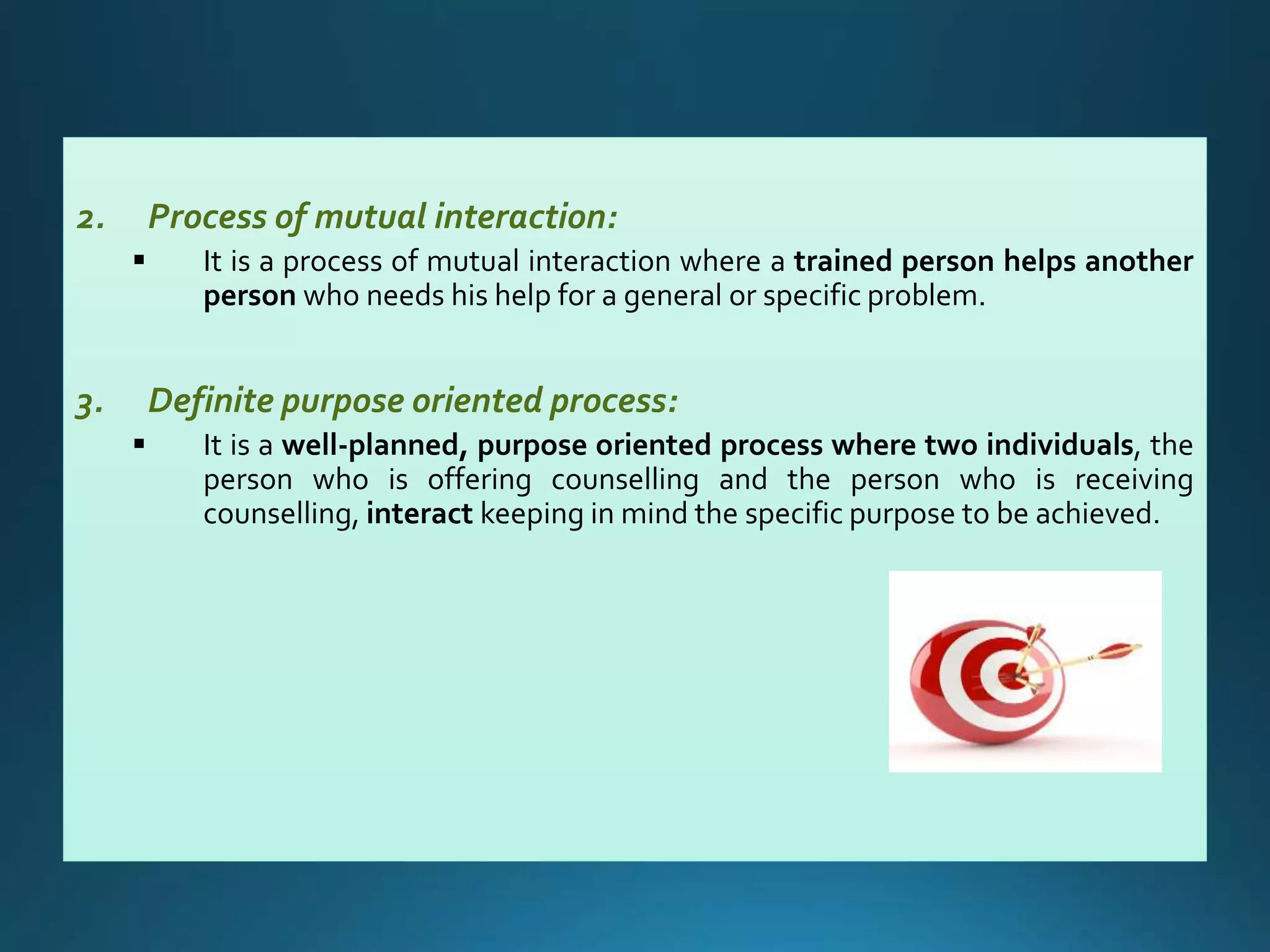 2. Process of mutual interaction:

▪ It is a process of mutual interaction where a trained person helps another person who needs his help for a general or specific problem.

3. Definite purpose oriented process:

▪ It is a well-planned, purpose oriented process where two individuals, the person who is offering counselling and the person who is receiving counselling, interact keeping in mind the specific purpose to be achieved.